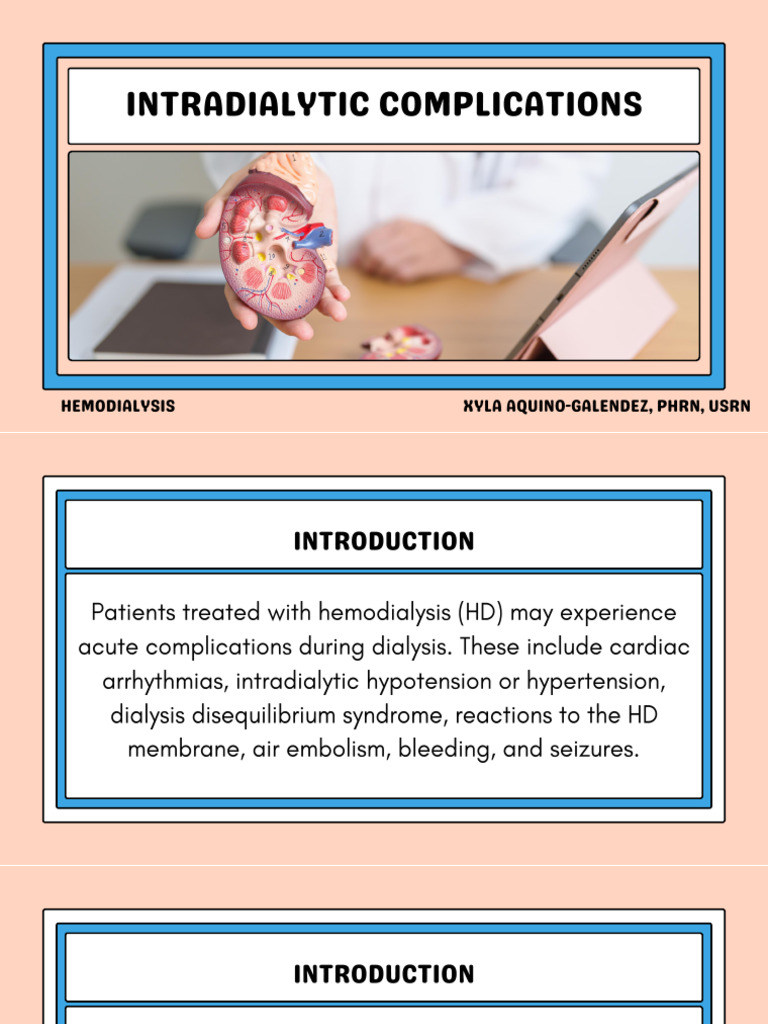 INTRADIALYTIC COMPLICATIONS

HEMODIALYSIS

XYLA AQUINO-GALENDEZ, PHRN, USRN

INTRODUCTION

Patients treated with hemodialysis (HD) may experience acute complications during dialysis. These include cardiac arrhythmias, intradialytic hypotension or hypertension, dialysis disequilibrium syndrome, reactions to the HD membrane, air embolism, bleeding, and seizures.

INTRODUCTION